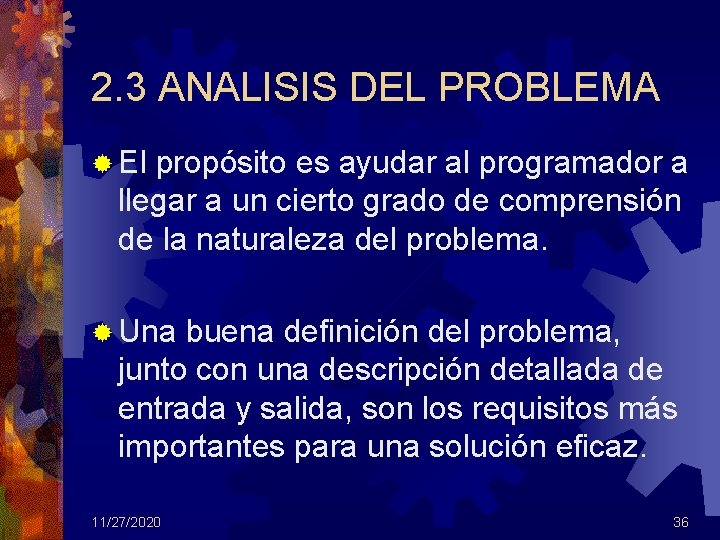 2.3 ANALISIS DEL PROBLEMA

El propósito es ayudar al programador a llegar a un cierto grado de comprensión de la naturaleza del problema.

Una buena definición del problema, junto con una descripción detallada de entrada y salida, son los requisitos más importantes para una solución eficaz.

11/27/2020

36